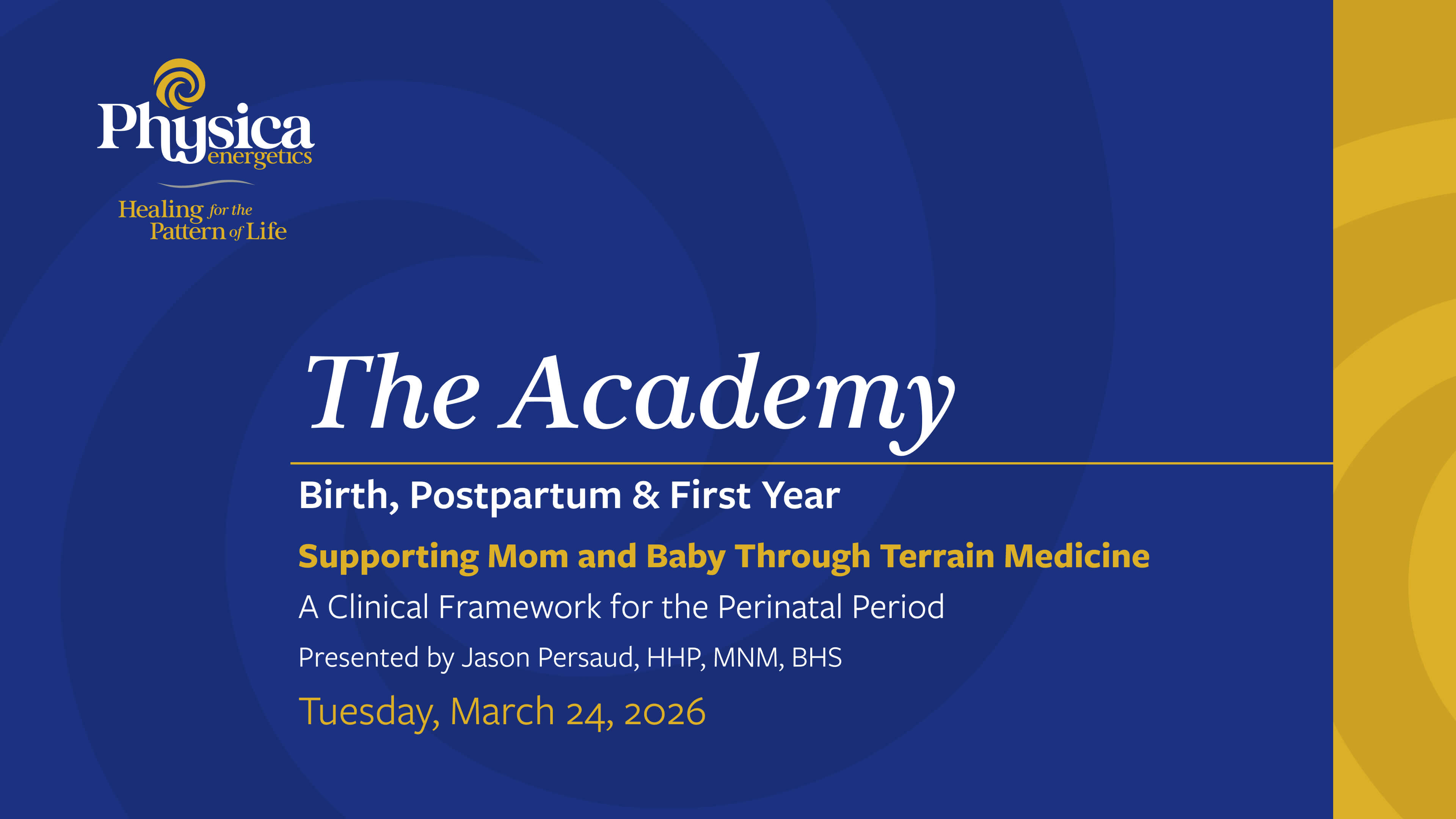 Physica energetics

Healing for the Pattern of Life

The Academy

Birth, Postpartum & First Year

Supporting Mom and Baby Through Terrain Medicine

A Clinical Framework for the Perinatal Period

Presented by Jason Persaud, HHP, MNM, BHS

Tuesday, March 24, 2026